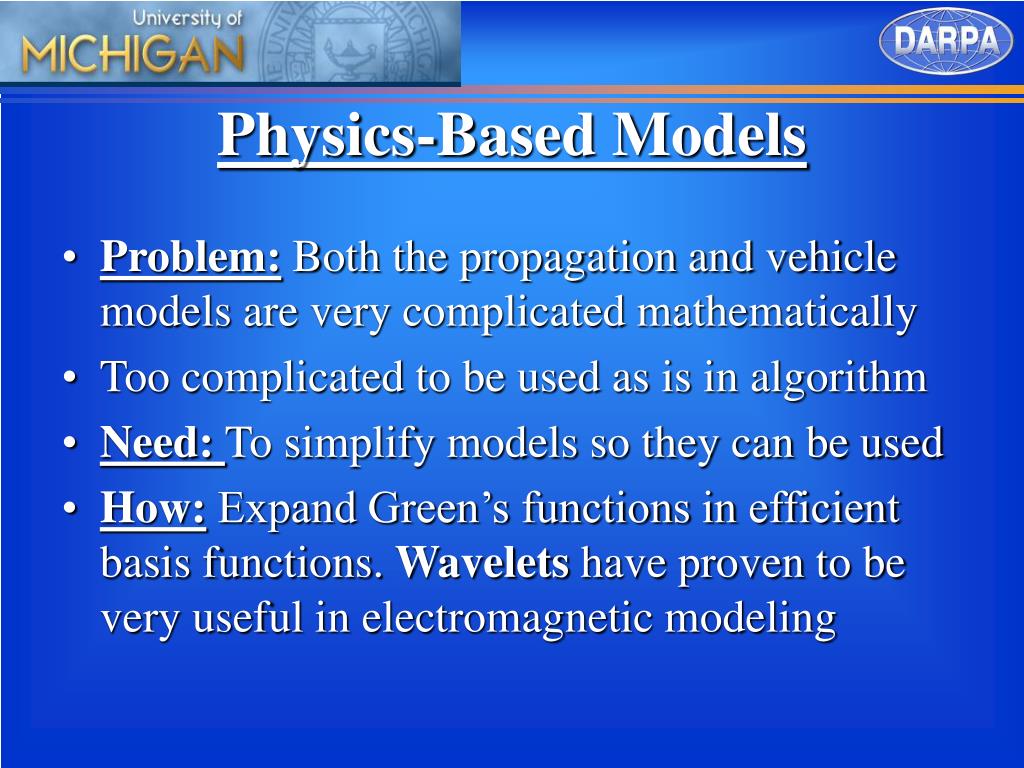 University of
MICHIGAN

DARPA

Physics-Based Models

• Problem: Both the propagation and vehicle models are very complicated mathematically
• Too complicated to be used as is in algorithm
• Need: To simplify models so they can be used
• How: Expand Green’s functions in efficient basis functions. Wavelets have proven to be very useful in electromagnetic modeling